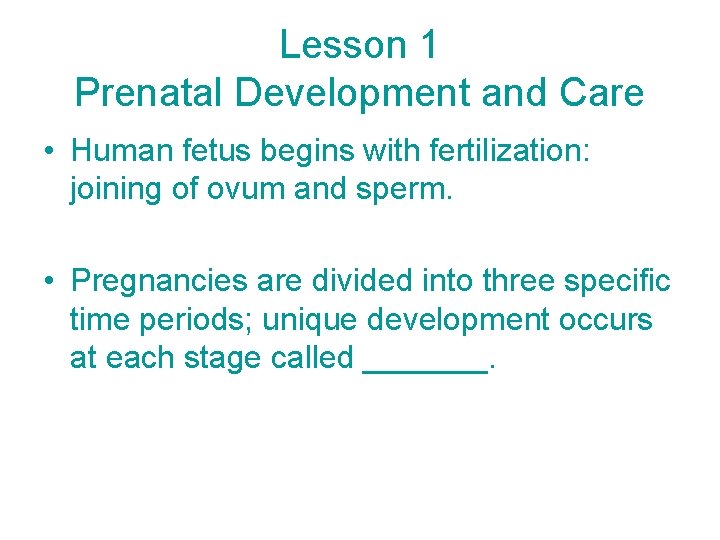 Lesson 1
Prenatal Development and Care

• Human fetus begins with fertilization: joining of ovum and sperm.

• Pregnancies are divided into three specific time periods; unique development occurs at each stage called _______.